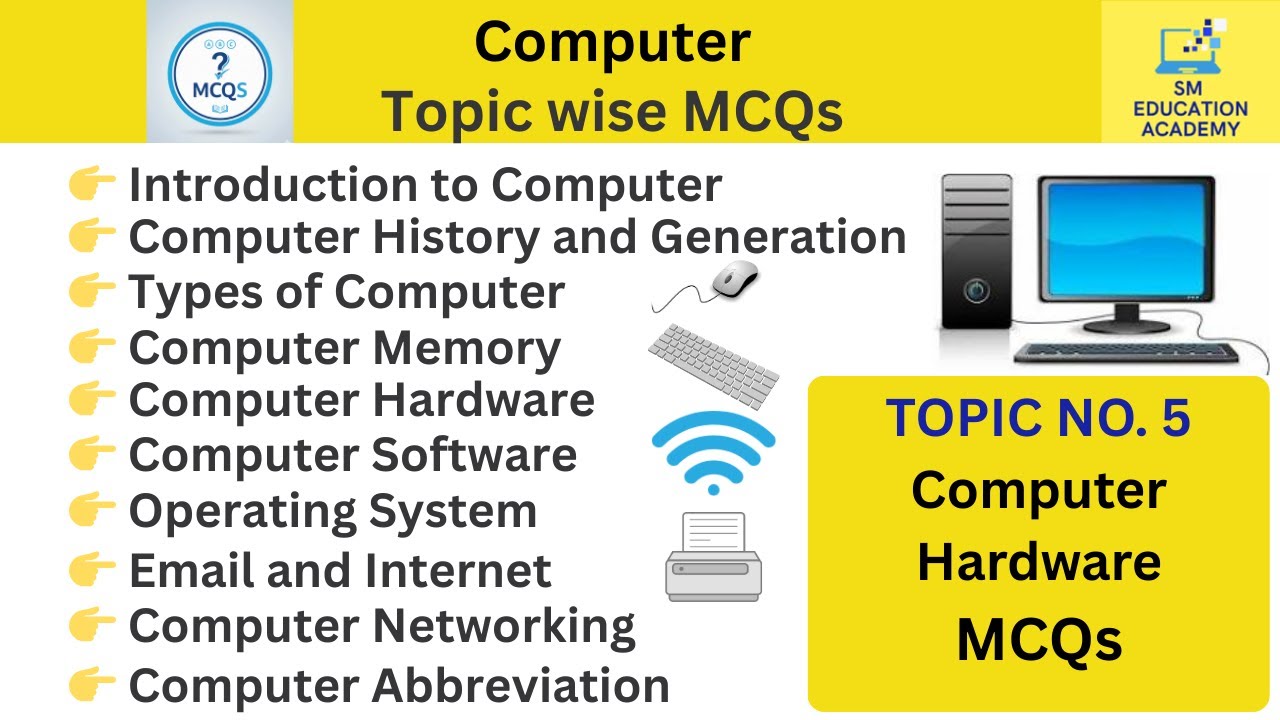 A B C
?
MCQS

Computer
Topic wise MCQs

SM EDUCATION ACADEMY

👉 Introduction to Computer
👉 Computer History and Generation
👉 Types of Computer
👉 Computer Memory
👉 Computer Hardware
👉 Computer Software
👉 Operating System
👉 Email and Internet
👉 Computer Networking
👉 Computer Abbreviation

TOPIC NO. 5
Computer Hardware MCQs